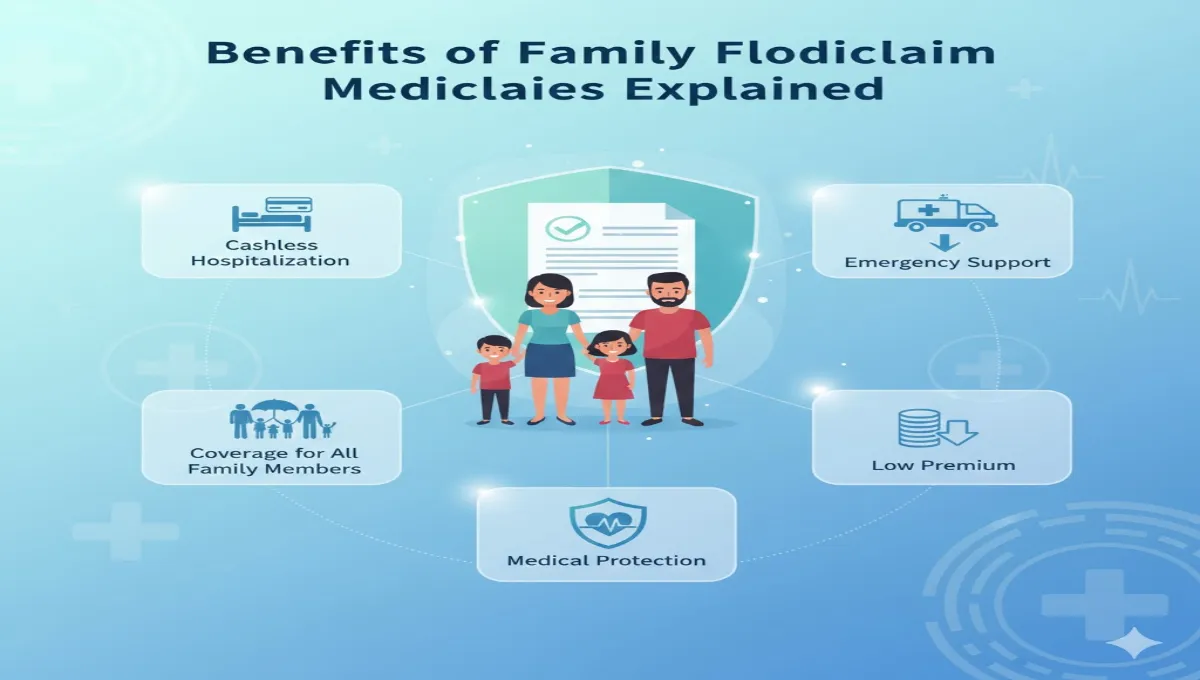 Benefits of Family Flodiclaim Mediclaies Explained

Cashless Hospitalization

Emergency Support

Coverage for All Family Members

Low Premium

Medical Protection